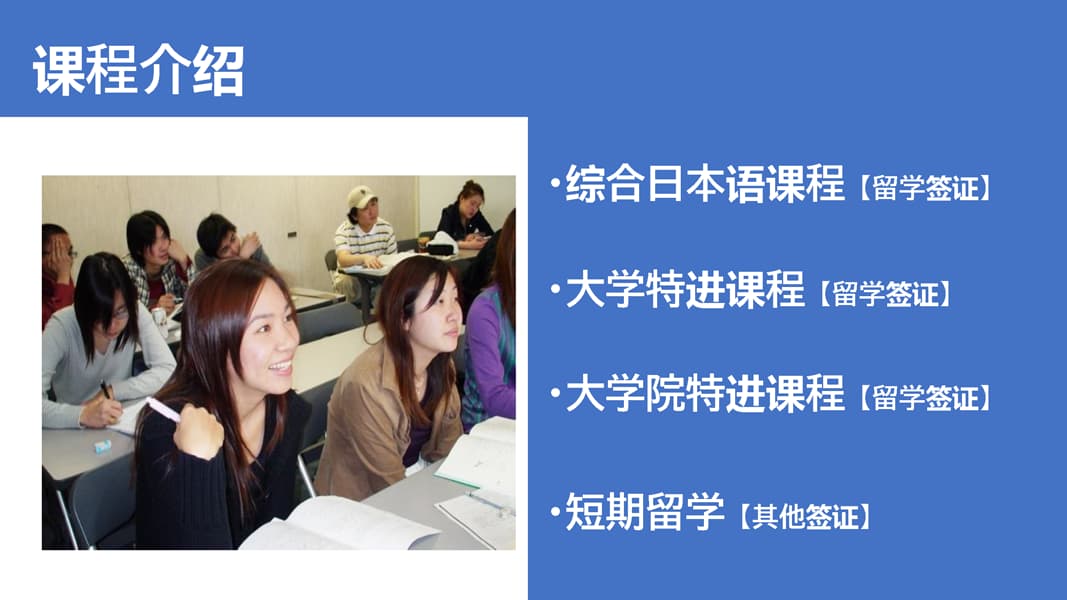 课程介绍

·综合日本语课程【留学签证】

·大学特进课程【留学签证】

·大学院特进课程【留学签证】

·短期留学【其他签证】